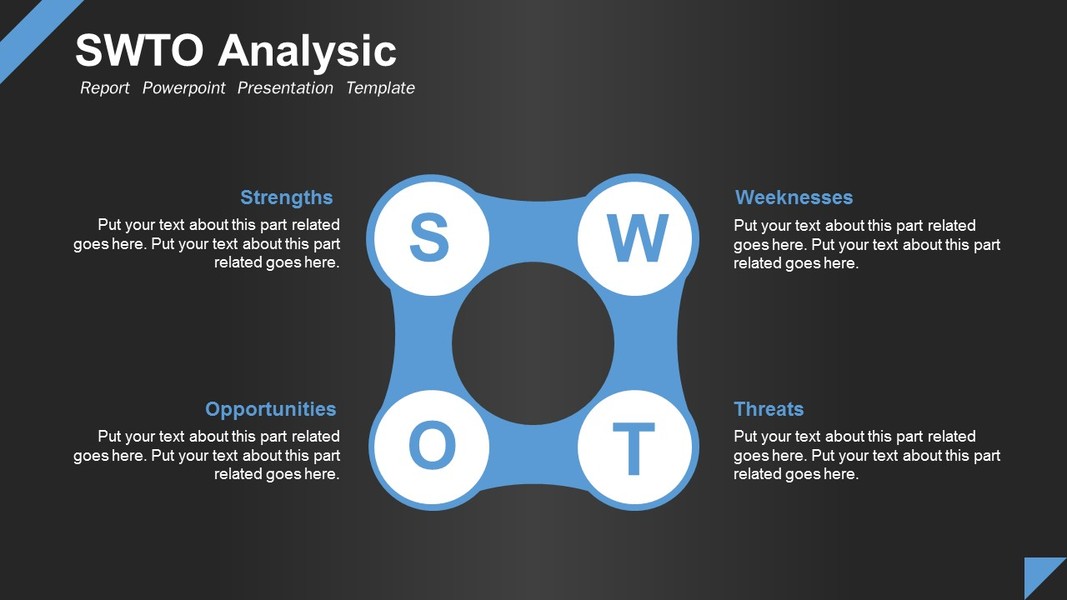 SWTO Analysic

Report Powerpoint Presentation Template

Strengths

Put your text about this part related goes here. Put your text about this part related goes here.

S

W

Weeknesses

Put your text about this part related goes here. Put your text about this part related goes here.

Opportunities

Put your text about this part related goes here. Put your text about this part related goes here.

O

T

Threats

Put your text about this part related goes here. Put your text about this part related goes here.